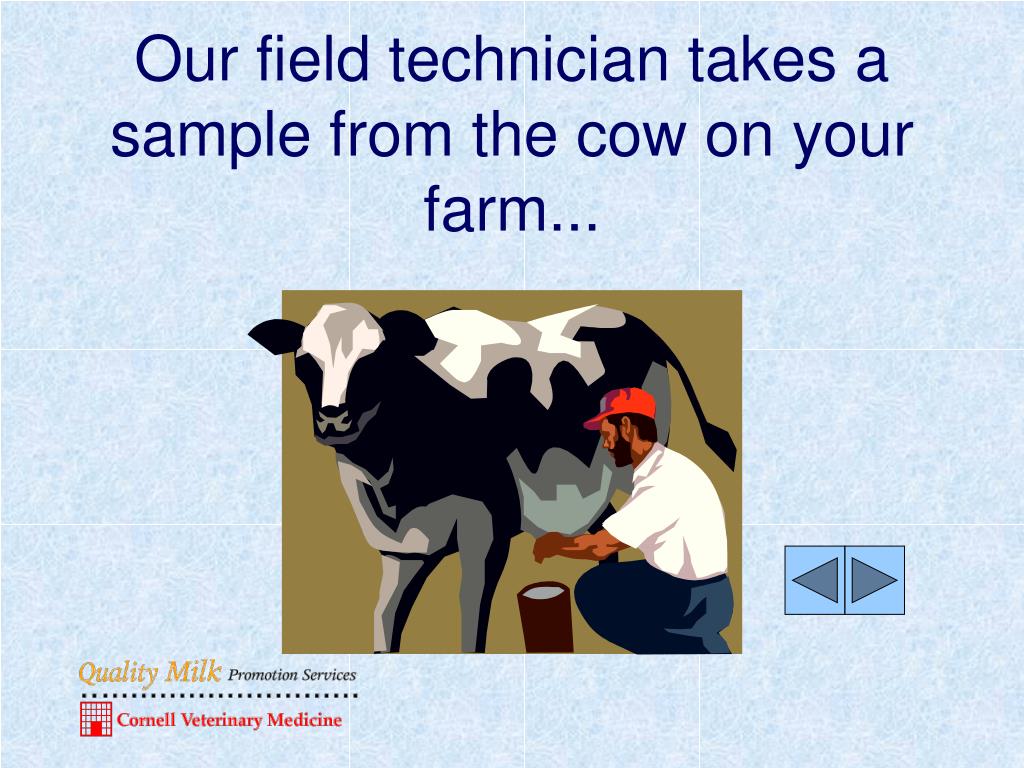 Our field technician takes a sample from the cow on your farm...

Quality Milk Promotion Services

Cornell Veterinary Medicine